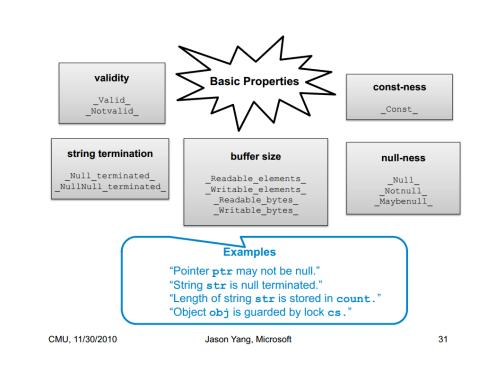 validity

\_Valid\_
\_Notvalid\_

Basic Properties

const-ness

\_Const\_

string termination

\_Null\_terminated\_
\_NullNull\_terminated\_

buffer size

\_Readable\_elements\_
\_Writable\_elements\_
\_Readable\_bytes\_
\_Writable\_bytes\_

null-ness

\_Null\_
\_Notnull\_
\_Maybenull\_

Examples

“Pointer ptr may not be null.”
“String str is null terminated.”
“Length of string str is stored in count.”
“Object obj is guarded by lock cs.”

CMU, 11/30/2010

Jason Yang, Microsoft

31